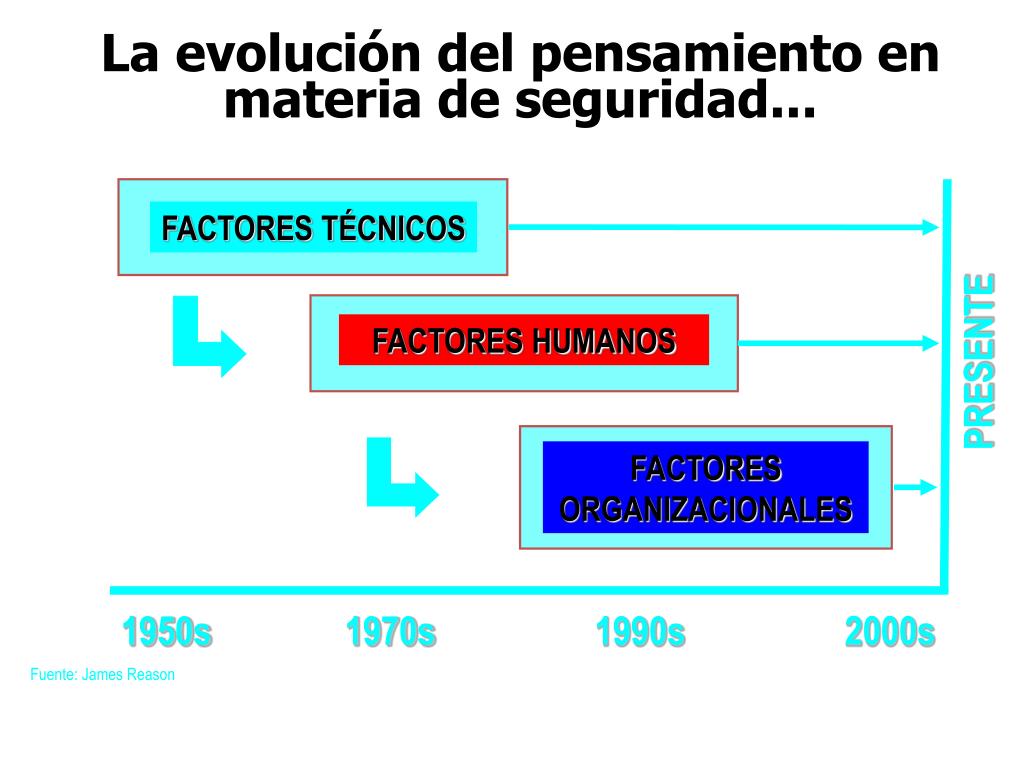 La evolución del pensamiento en materia de seguridad...

FACTORES TÉCNICOS

FACTORES HUMANOS

FACTORES ORGANIZACIONALES

PRESENTE

1950s 1970s 1990s 2000s

Fuente: James Reason